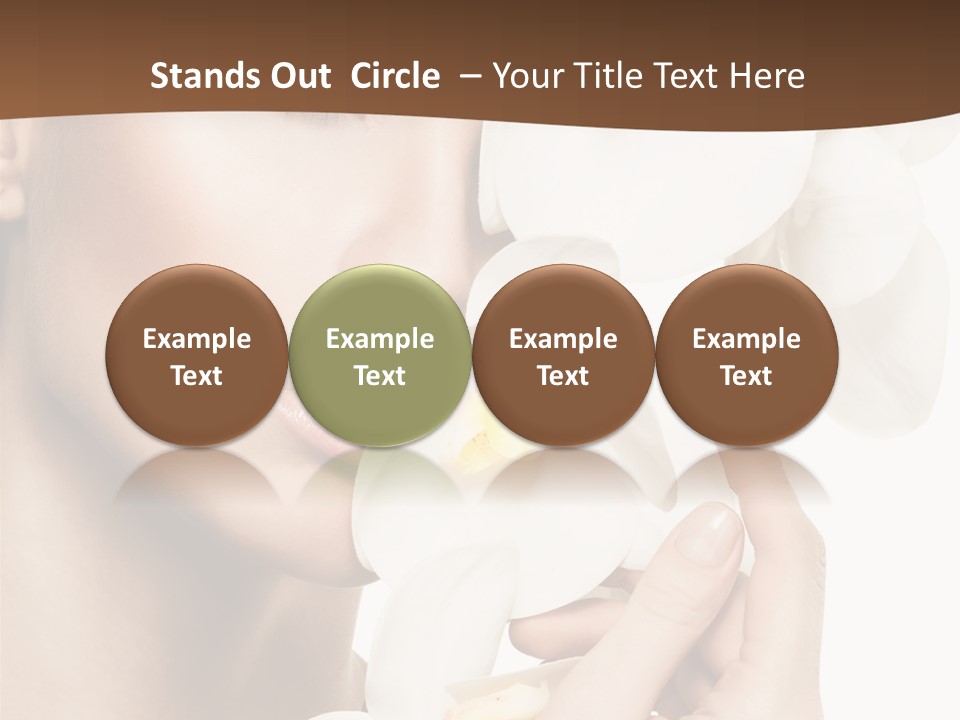 Stands Out Circle – Your Title Text Here

Example Text

Example Text

Example Text

Example Text